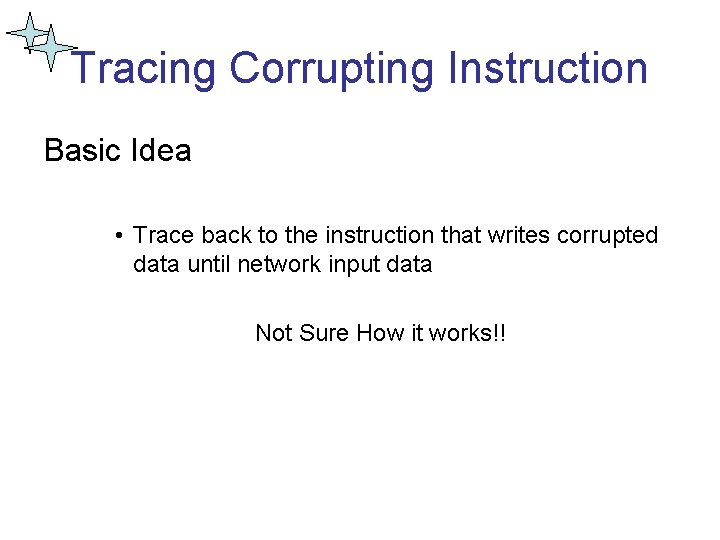 Tracing Corrupting Instruction

Basic Idea

• Trace back to the instruction that writes corrupted data until network input data

Not Sure How it works!!